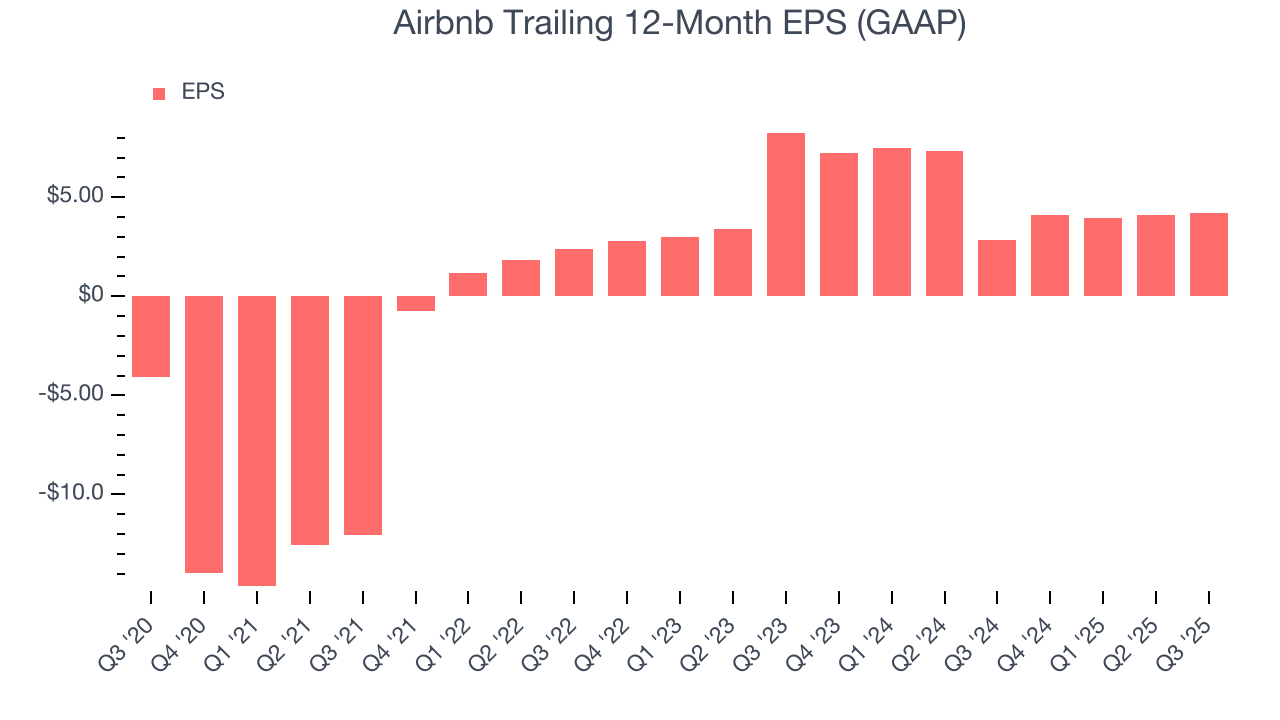 Airbnb Trailing 12-Month EPS (GAAP)

EPS

$5.00
$0
-$5.00
-$10.0

Q3 '20
Q4 '20
Q1 '21
Q2 '21
Q3 '21
Q4 '21
Q1 '22
Q2 '22
Q3 '22
Q4 '22
Q1 '23
Q2 '23
Q3 '23
Q4 '23
Q1 '24
Q2 '24
Q3 '24
Q4 '24
Q1 '25
Q2 '25
Q3 '25